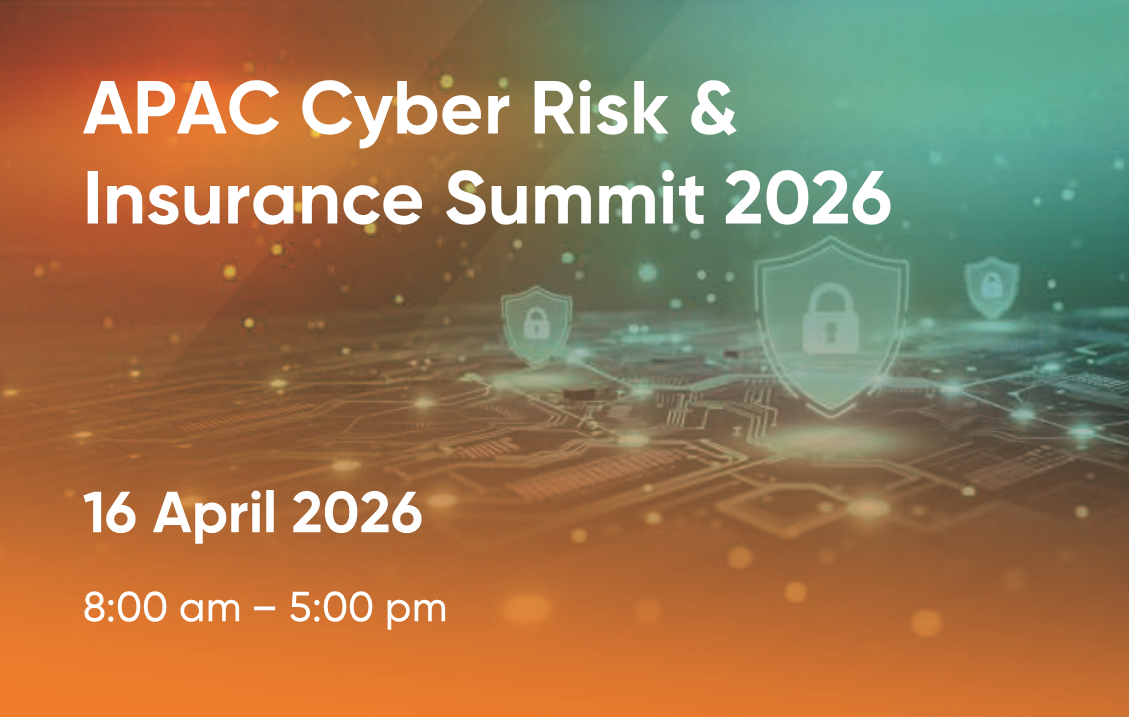 APAC Cyber Risk & Insurance Summit 2026

16 April 2026

8:00 am – 5:00 pm